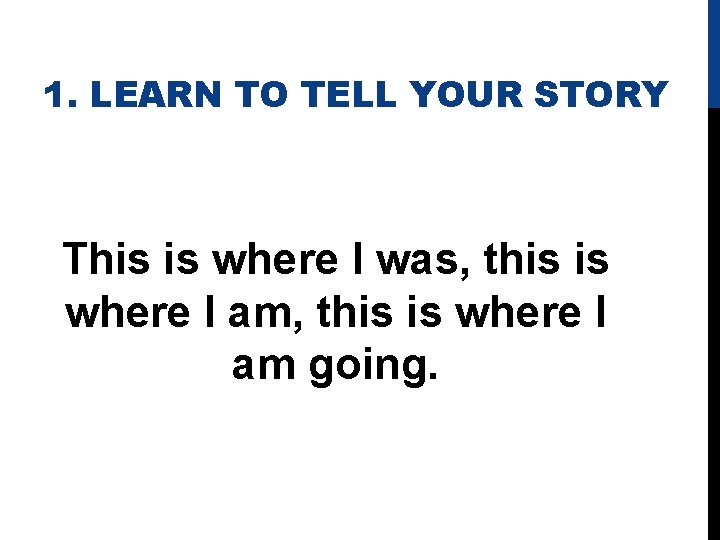 1. LEARN TO TELL YOUR STORY

This is where I was, this is where I am, this is where I am going.